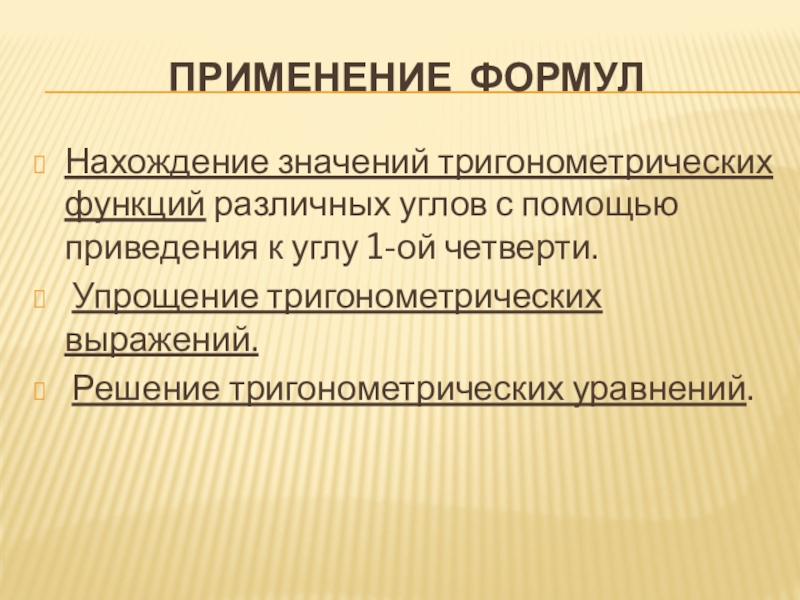 ПРИМЕНЕНИЕ ФОРМУЛ

Нахождение значений тригонометрических функций различных углов с помощью приведения к углу 1-ой четверти.

Упрощение тригонометрических выражений.

Решение тригонометрических уравнений.